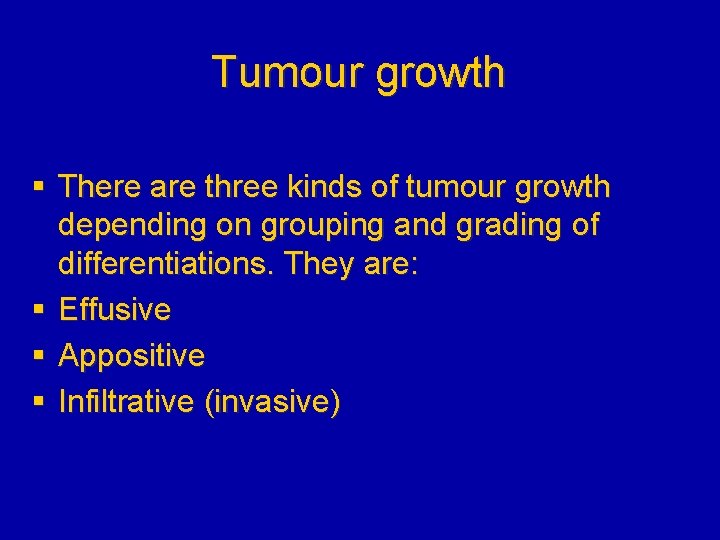 Tumour growth

▪ There are three kinds of tumour growth depending on grouping and grading of differentiations. They are:
▪ Effusive
▪ Appositive
▪ Infiltrative (invasive)